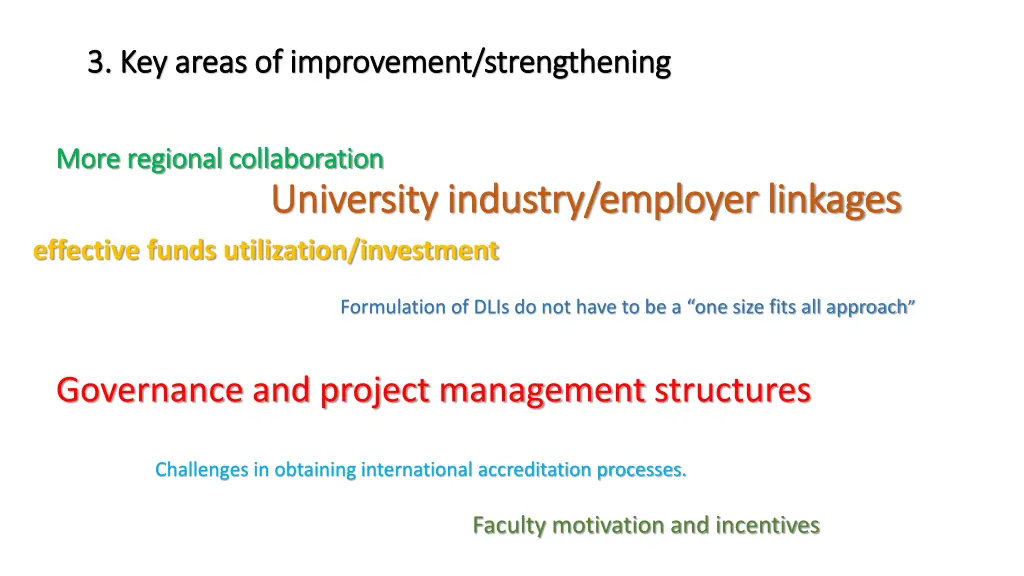 3. Key areas of improvement/strengthening

More regional collaboration

University industry/employer linkages

effective funds utilization/investment

Formulation of DLIs do not have to be a “one size fits all approach”

Governance and project management structures

Challenges in obtaining international accreditation processes.

Faculty motivation and incentives